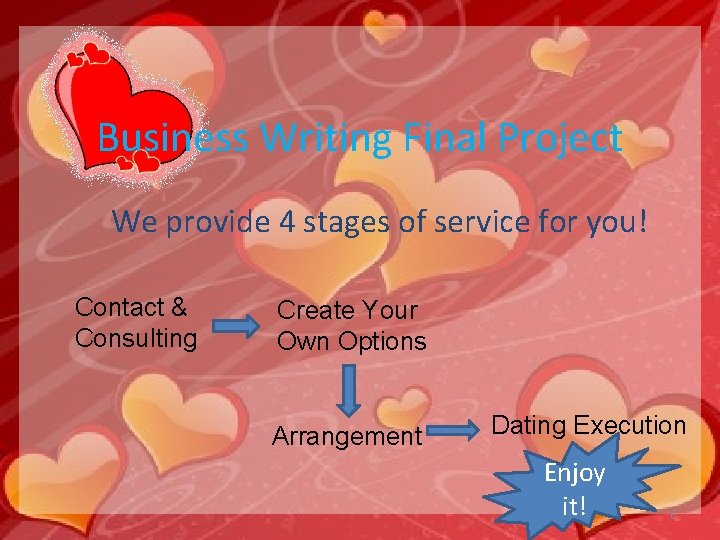 Business Writing Final Project

We provide 4 stages of service for you!

Contact & Consulting

Create Your Own Options

Arrangement

Dating Execution

Enjoy it!